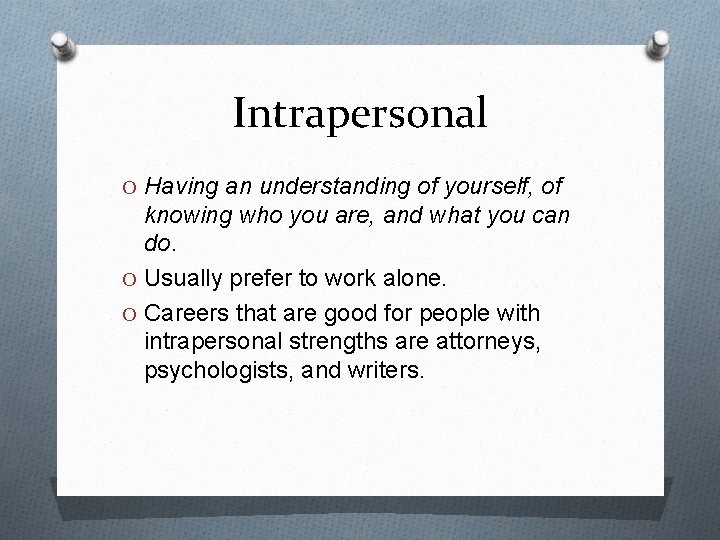 Intrapersonal

O Having an understanding of yourself, of knowing who you are, and what you can do.

O Usually prefer to work alone.

O Careers that are good for people with intrapersonal strengths are attorneys, psychologists, and writers.